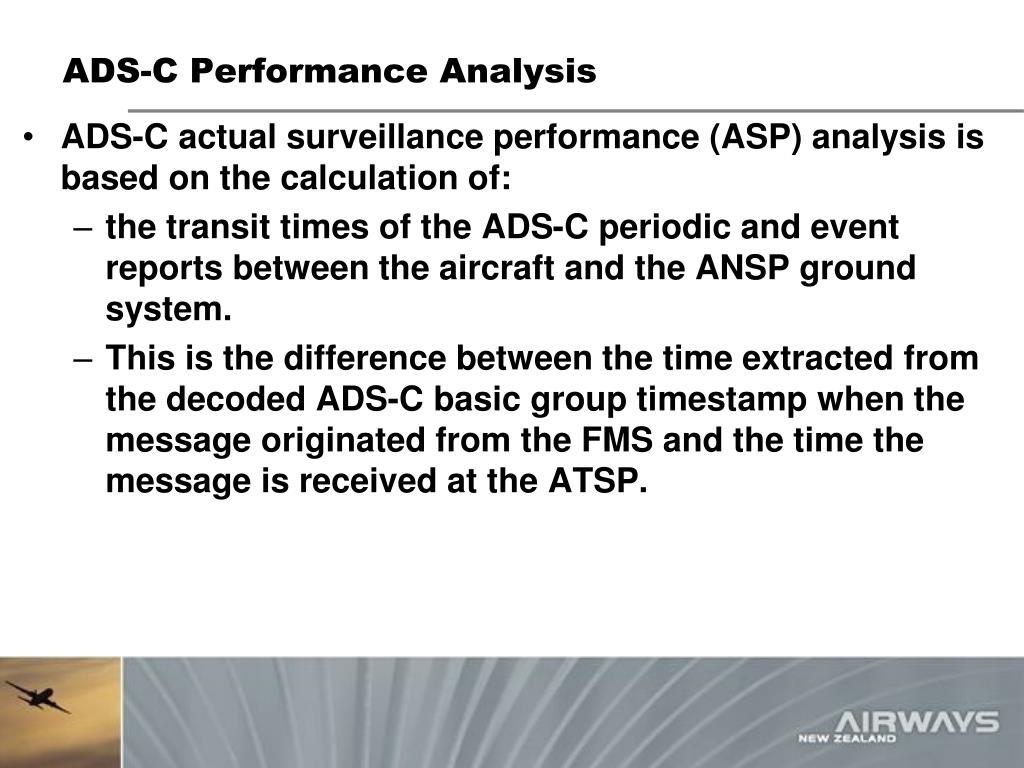 ADS-C Performance Analysis

• ADS-C actual surveillance performance (ASP) analysis is based on the calculation of:

– the transit times of the ADS-C periodic and event reports between the aircraft and the ANSP ground system.

– This is the difference between the time extracted from the decoded ADS-C basic group timestamp when the message originated from the FMS and the time the message is received at the ATSP.

AIRWAYS
NEW ZEALAND